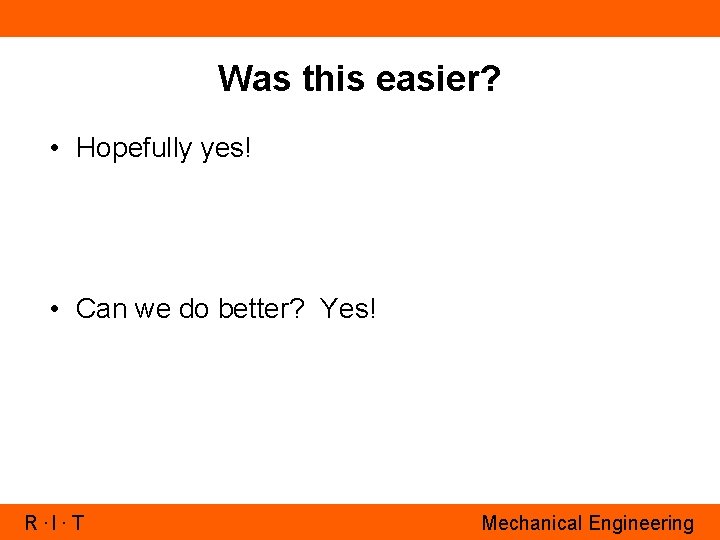 Was this easier?

• Hopefully yes!

• Can we do better?  Yes!

R · I · T

Mechanical Engineering